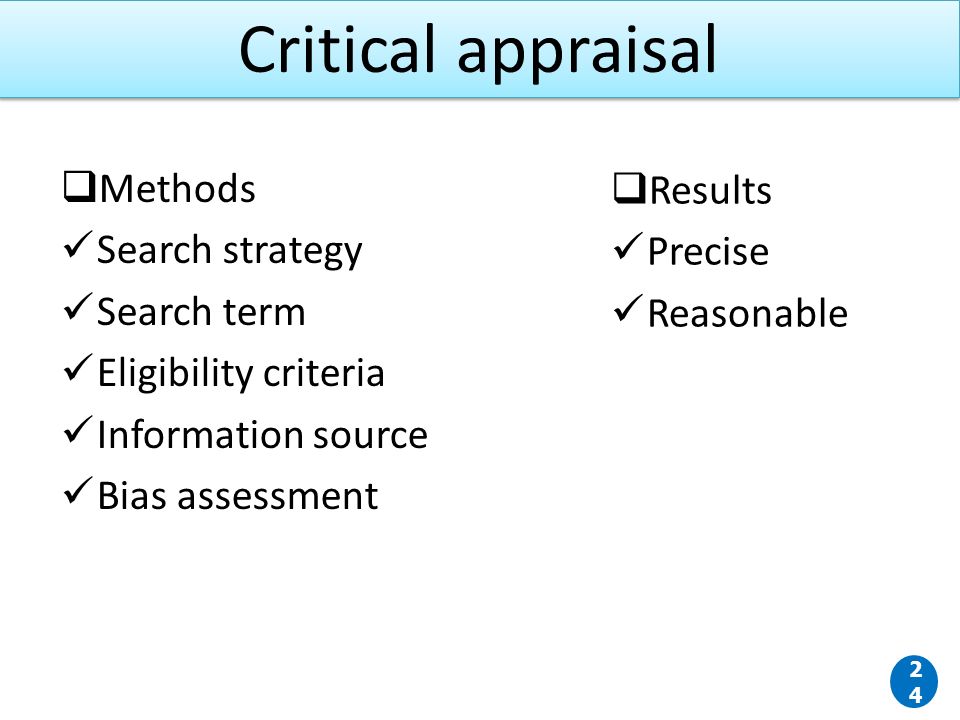 Critical appraisal

❑Methods
✓Search strategy
✓Search term
✓Eligibility criteria
✓Information source
✓Bias assessment

❑Results
✓Precise
✓Reasonable

24